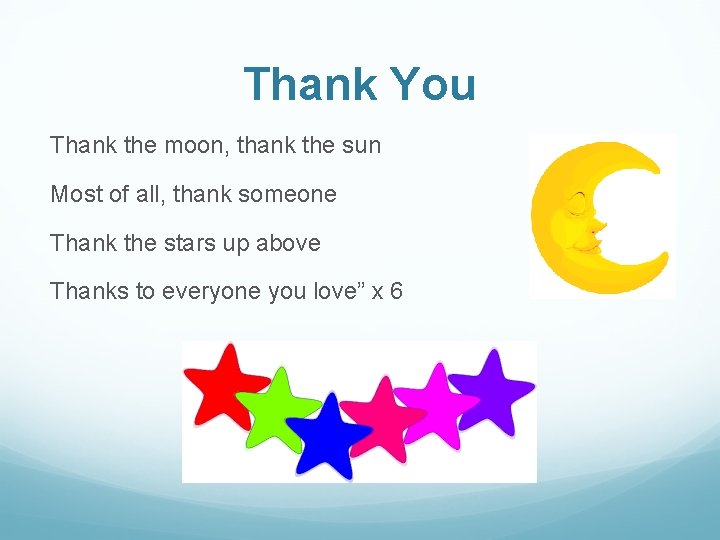 Thank You

Thank the moon, thank the sun

Most of all, thank someone

Thank the stars up above

Thanks to everyone you love” x 6